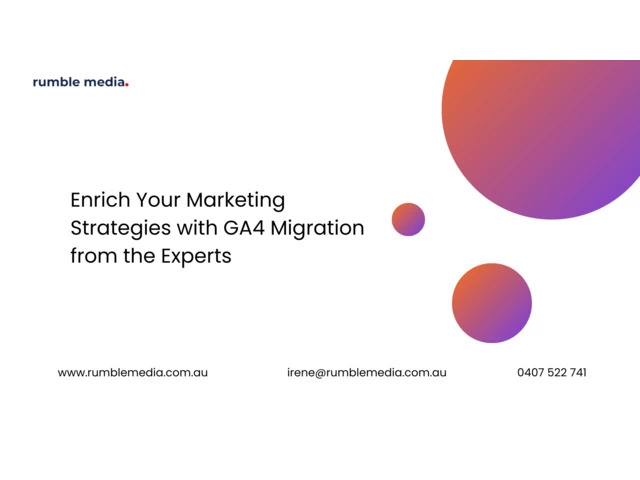 rumble media.

Enrich Your Marketing Strategies with GA4 Migration from the Experts

www.rumblemedia.com.au

irene@rumblemedia.com.au

0407 522 741